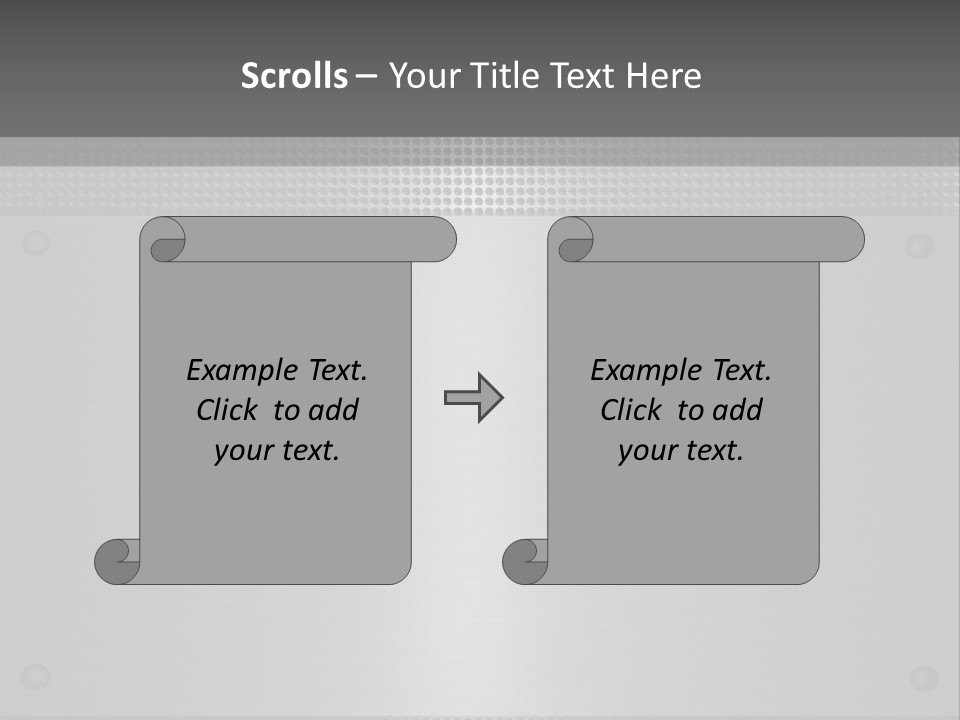 Scrolls – Your Title Text Here

Example Text. Click to add your text.

Example Text. Click to add your text.